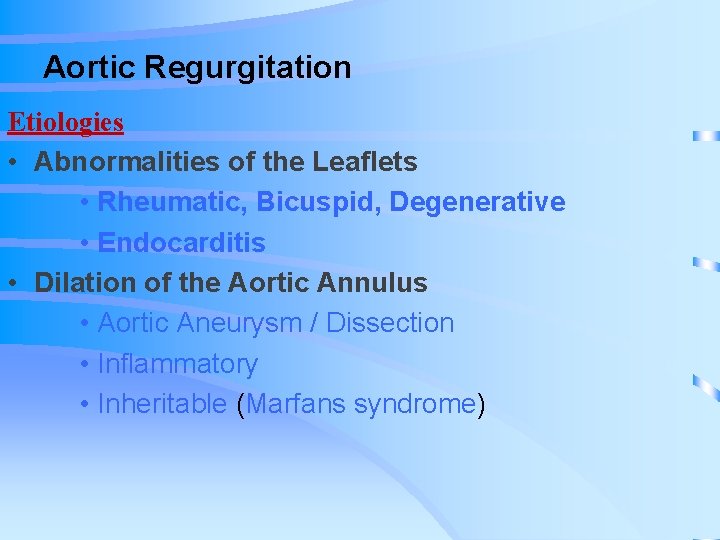 Aortic Regurgitation

Etiologies

• Abnormalities of the Leaflets

• Rheumatic, Bicuspid, Degenerative

• Endocarditis

• Dilation of the Aortic Annulus

• Aortic Aneurysm / Dissection

• Inflammatory

• Inheritable (Marfans syndrome)